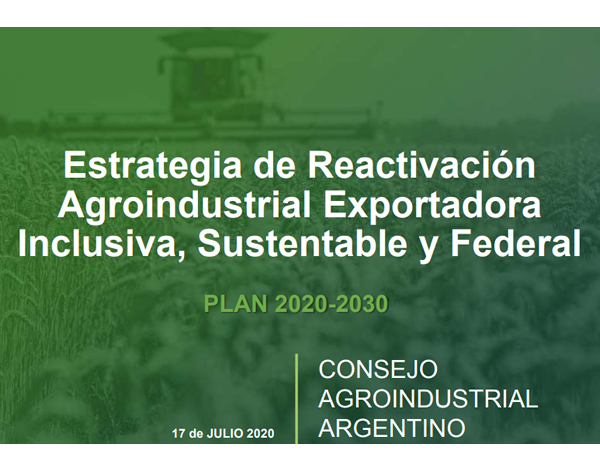 Estrategia de Reactivación Agroindustrial Exportadora Inclusiva, Sustentable y Federal

PLAN 2020-2030

17 de JULIO 2020

CONSEJO AGROINDUSTRIAL ARGENTINO